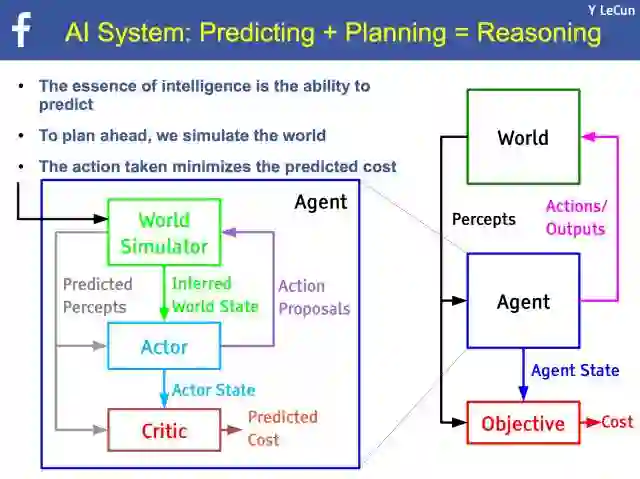 f

Y LeCun

AI System: Predicting + Planning = Reasoning

• The essence of intelligence is the ability to predict

• To plan ahead, we simulate the world

• The action taken minimizes the predicted cost

Agent

World Simulator

Predicted Percepts

Inferred World State

Action Proposals

Actor

Actor State

Critic

Predicted Cost

World

Percepts

Actions/ Outputs

Agent

Agent State

Objective

Cost